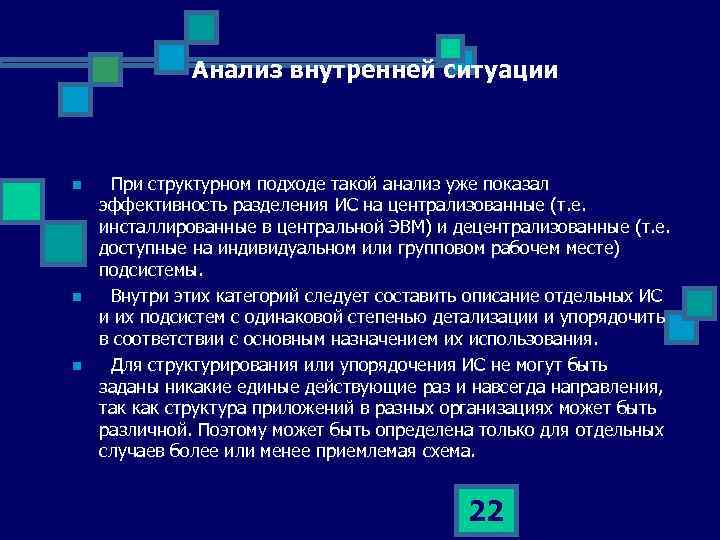 Анализ внутренней ситуации

При структурном подходе такой анализ уже показал эффективность разделения ИС на централизованные (т.е. инсталлированные в центральной ЭВМ) и децентрализованные (т.е. доступные на индивидуальном или групповом рабочем месте) подсистемы.

Внутри этих категорий следует составить описание отдельных ИС и их подсистем с одинаковой степенью детализации и упорядочить в соответствии с основным назначением их использования.

Для структурирования или упорядочения ИС не могут быть заданы никакие единые действующие раз и навсегда направления, так как структура приложений в разных организациях может быть различной. Поэтому может быть определена только для отдельных случаев более или менее приемлемая схема.

22